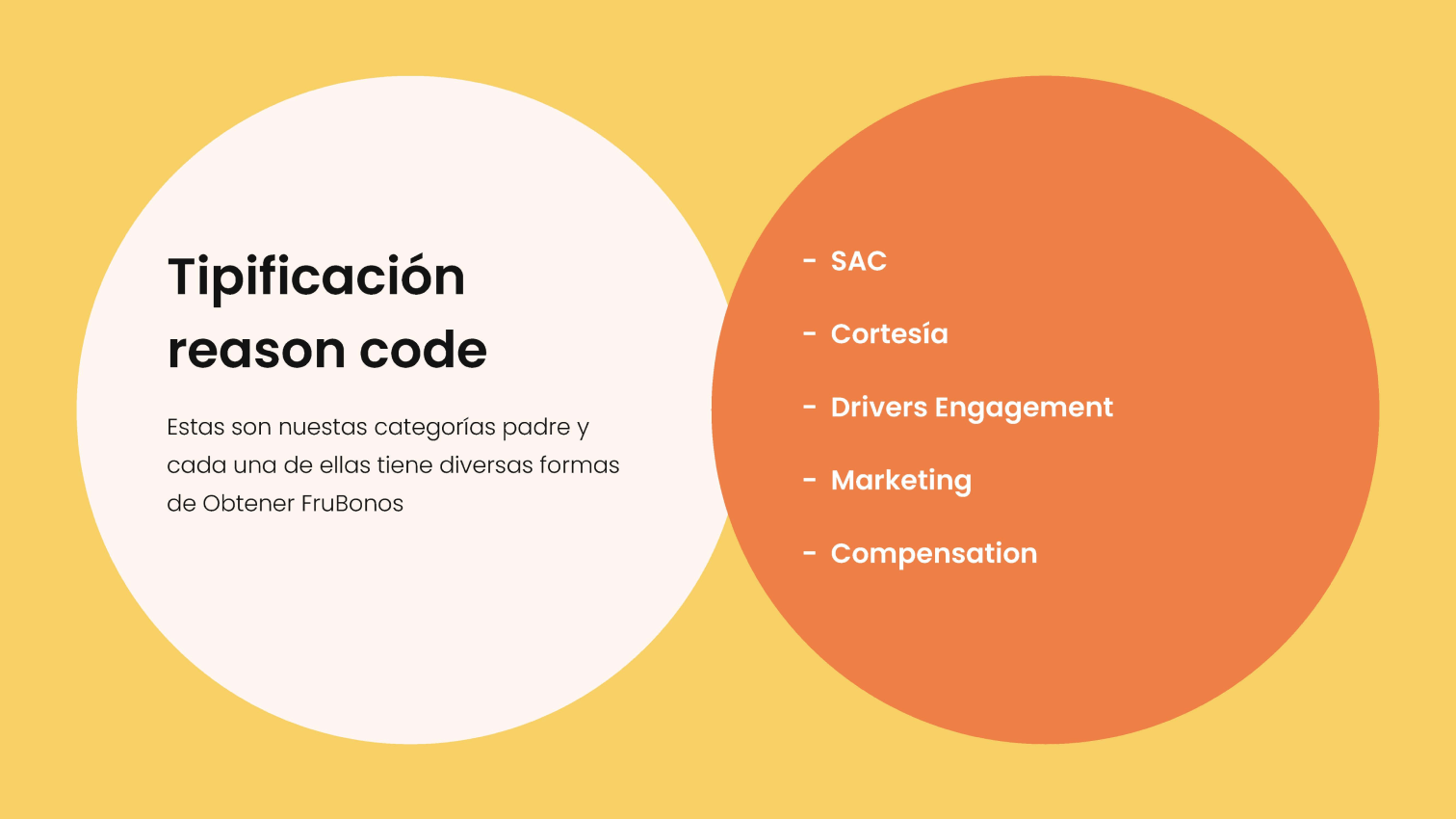 Tipificación reason code

Estas son nuestas categorías padre y cada una de ellas tiene diversas formas de Obtener FruBonos

- SAC
- Cortesía
- Drivers Engagement
- Marketing
- Compensation